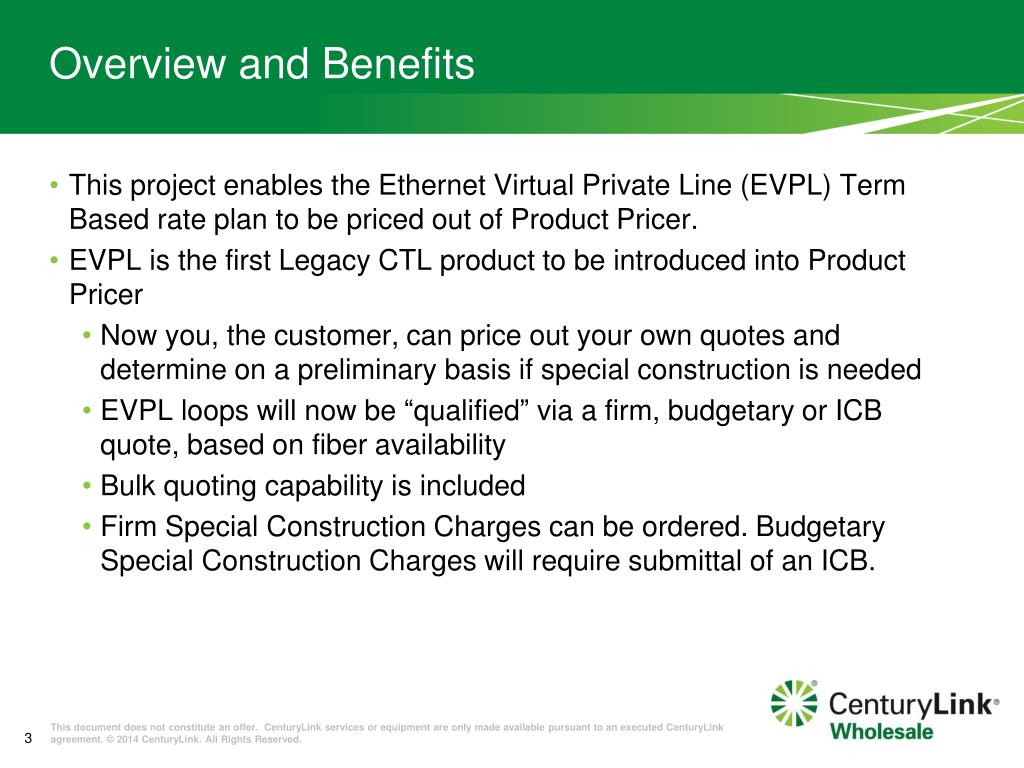 Overview and Benefits

• This project enables the Ethernet Virtual Private Line (EVPL) Term Based rate plan to be priced out of Product Pricer.

• EVPL is the first Legacy CTL product to be introduced into Product Pricer

• Now you, the customer, can price out your own quotes and determine on a preliminary basis if special construction is needed

• EVPL loops will now be “qualified” via a firm, budgetary or ICB quote, based on fiber availability

• Bulk quoting capability is included

• Firm Special Construction Charges can be ordered. Budgetary Special Construction Charges will require submittal of an ICB.

3

This document does not constitute an offer. CenturyLink services or equipment are only made available pursuant to an executed CenturyLink agreement. © 2014 CenturyLink. All Rights Reserved.

CenturyLink® Wholesale